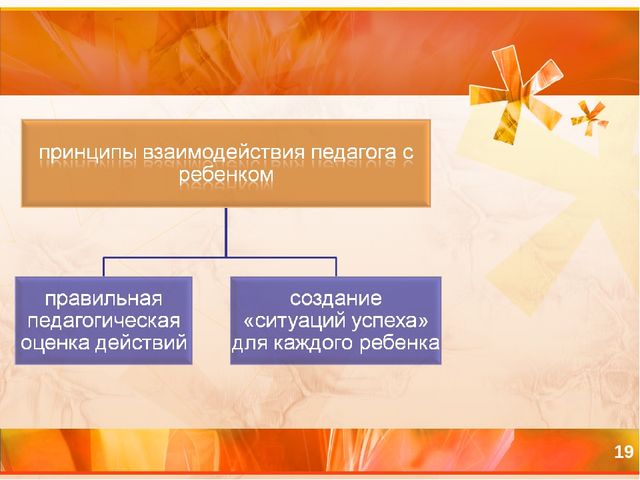 принципы взаимодействия педагога с ребенком

правильная педагогическая оценка действий

создание «ситуаций успеха» для каждого ребенка

19